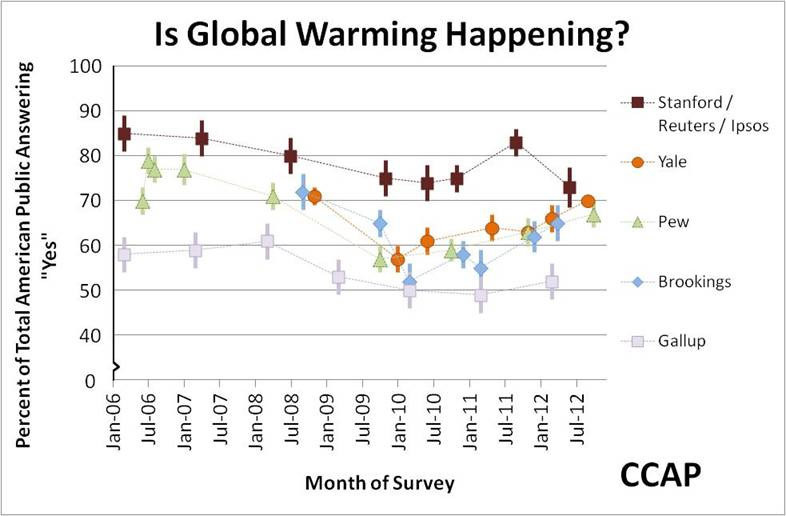 Is Global Warming Happening?

Percent of Total American Public Answering "Yes"

100
90
80
70
60
50
40
0

Jan-06
Jul-06
Jan-07
Jul-07
Jan-08
Jul-08
Jan-09
Jul-09
Jan-10
Jul-10
Jan-11
Jul-11
Jan-12
Jul-12

Month of Survey

Stanford / Reuters / Ipsos
Yale
Pew
Brookings
Gallup

CCAP